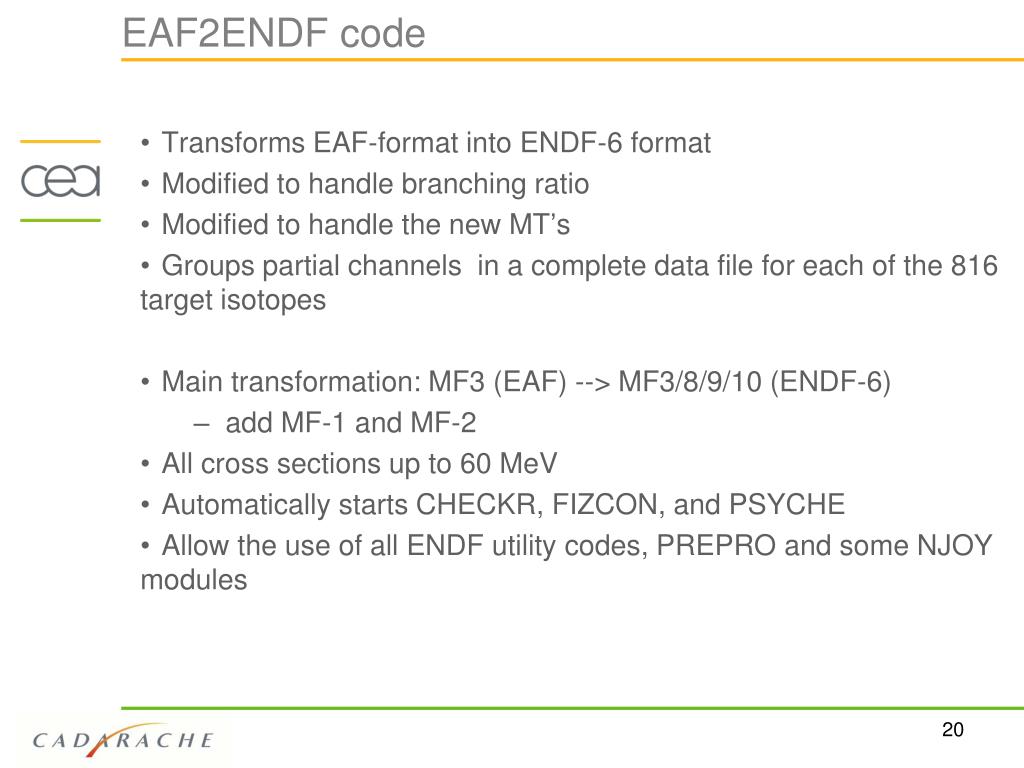 EAF2ENDF code

cea

• Transforms EAF-format into ENDF-6 format
• Modified to handle branching ratio
• Modified to handle the new MT's
• Groups partial channels in a complete data file for each of the 816 target isotopes

• Main transformation: MF3 (EAF) --> MF3/8/9/10 (ENDF-6)
– add MF-1 and MF-2
• All cross sections up to 60 MeV
• Automatically starts CHECKR, FIZCON, and PSYCHE
• Allow the use of all ENDF utility codes, PREPRO and some NJOY modules

CADARACHE

20